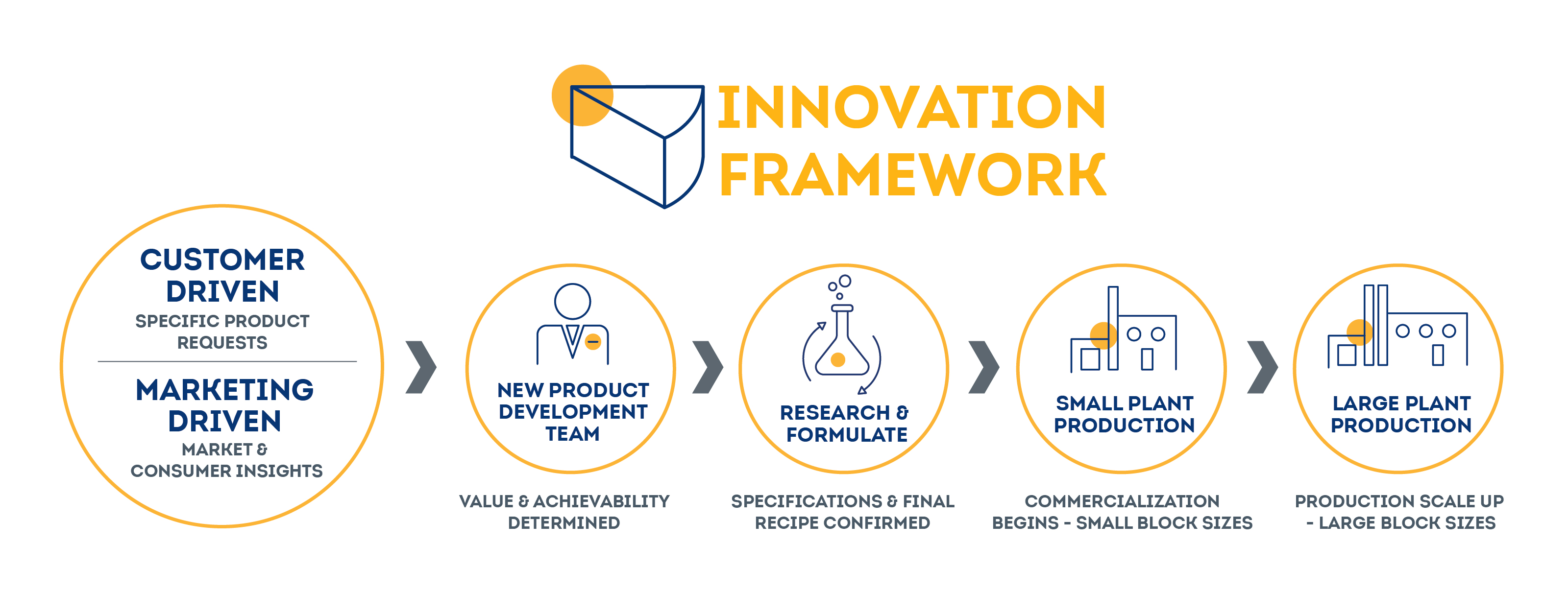 INNOVATION FRAMEWORK

CUSTOMER DRIVEN
SPECIFIC PRODUCT REQUESTS

MARKETING DRIVEN
MARKET & CONSUMER INSIGHTS

NEW PRODUCT DEVELOPMENT TEAM

VALUE & ACHIEVABILITY DETERMINED

RESEARCH & FORMULATE

SPECIFICATIONS & FINAL RECIPE CONFIRMED

SMALL PLANT PRODUCTION

COMMERCIALIZATION BEGINS - SMALL BLOCK SIZES

LARGE PLANT PRODUCTION

PRODUCTION SCALE UP - LARGE BLOCK SIZES